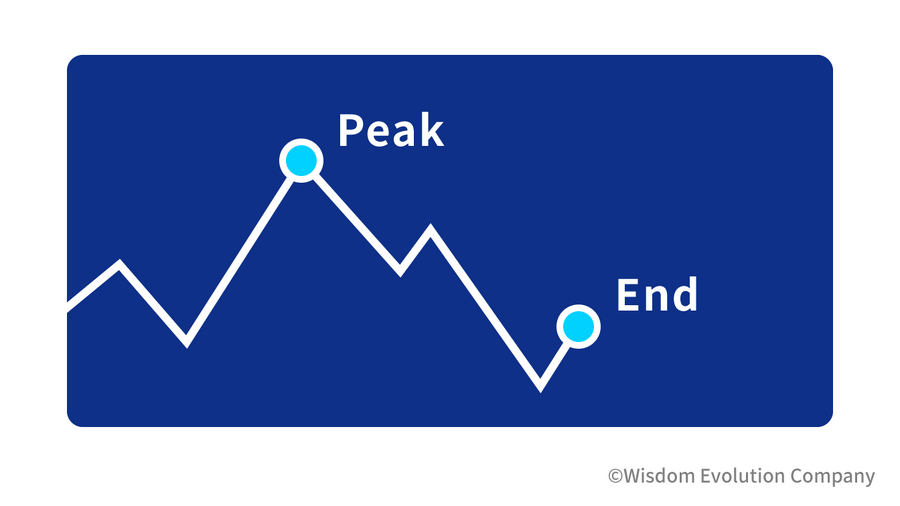 Peak

End

©Wisdom Evolution Company